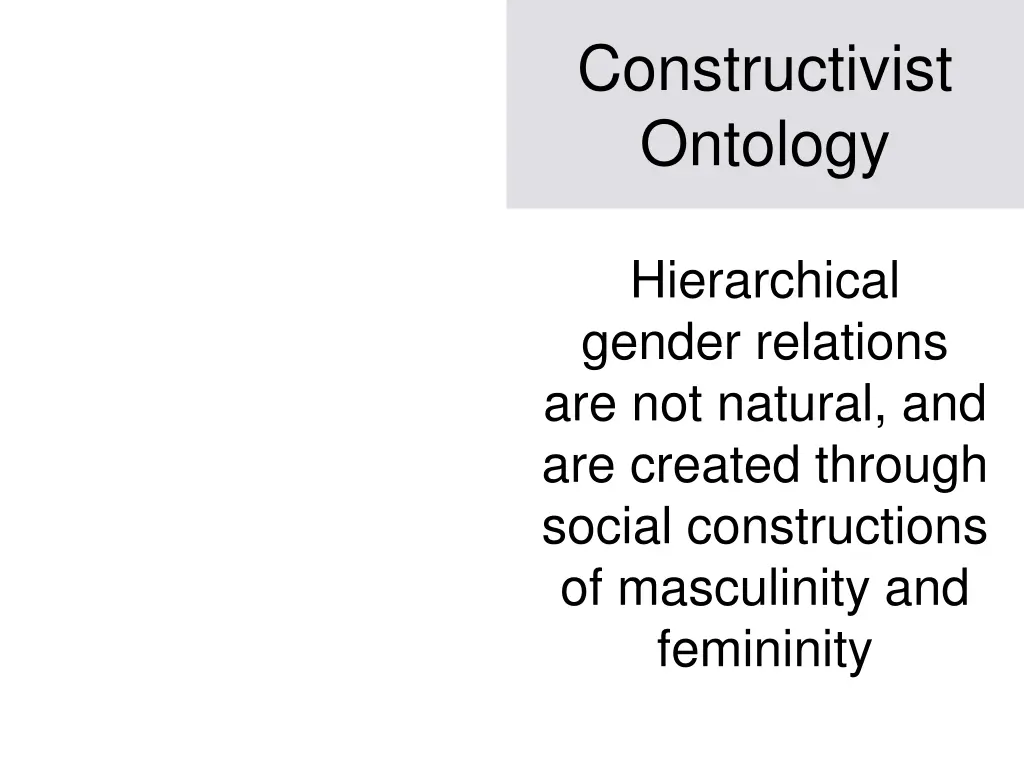 Constructivist Ontology

Hierarchical gender relations are not natural, and are created through social constructions of masculinity and femininity